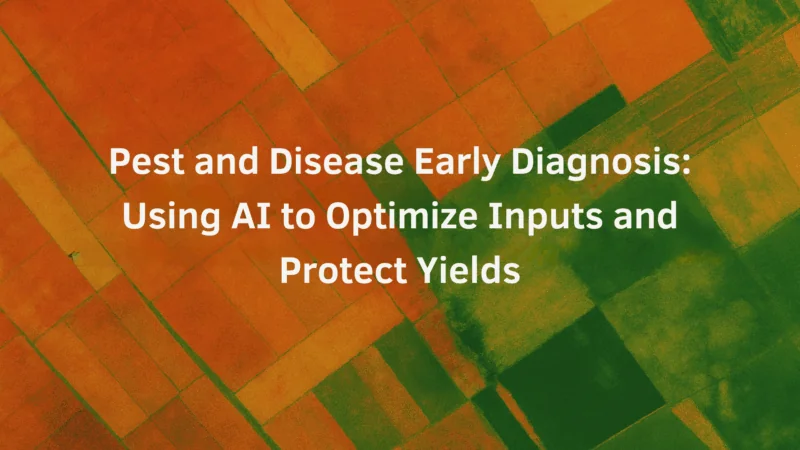 Pest and Disease Early Diagnosis: Using AI to Optimize Inputs and Protect Yields